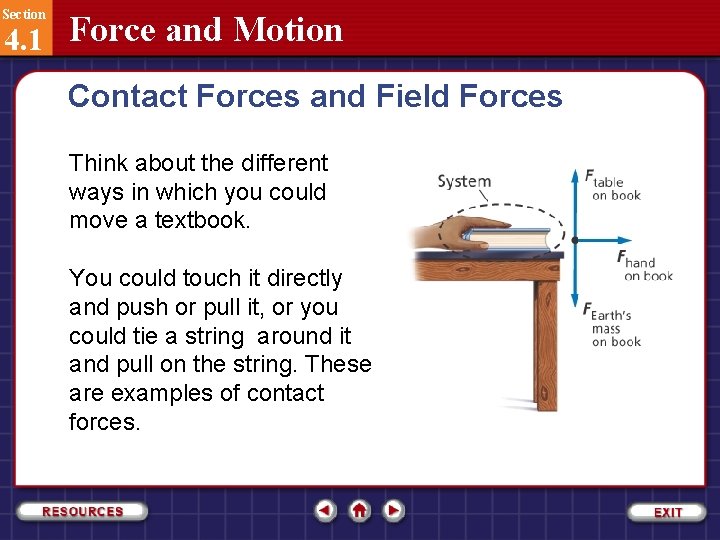 Section
4.1
Force and Motion

Contact Forces and Field Forces

Think about the different ways in which you could move a textbook.

You could touch it directly and push or pull it, or you could tie a string around it and pull on the string. These are examples of contact forces.

System

$F_{\text{table on book}}$

$F_{\text{hand on book}}$

$F_{\text{Earth's mass on book}}$

RESOURCES

EXIT